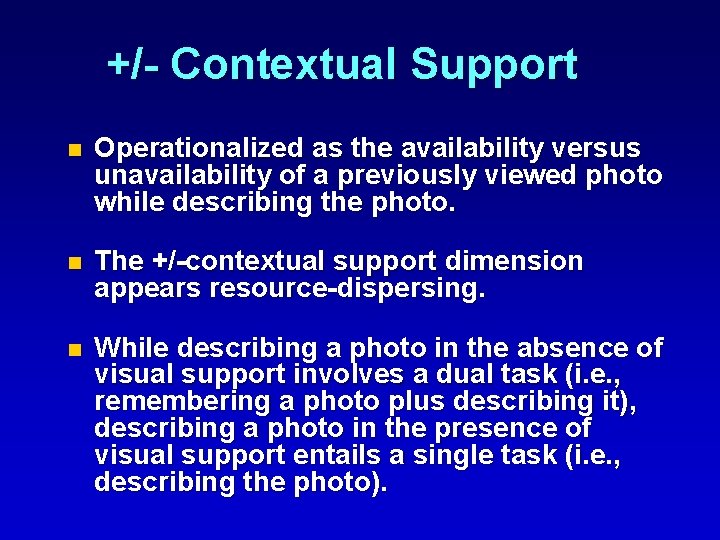 +/- Contextual Support

Operationalized as the availability versus unavailability of a previously viewed photo while describing the photo.

The +/-contextual support dimension appears resource-dispersing.

While describing a photo in the absence of visual support involves a dual task (i.e., remembering a photo plus describing it), describing a photo in the presence of visual support entails a single task (i.e., describing the photo).